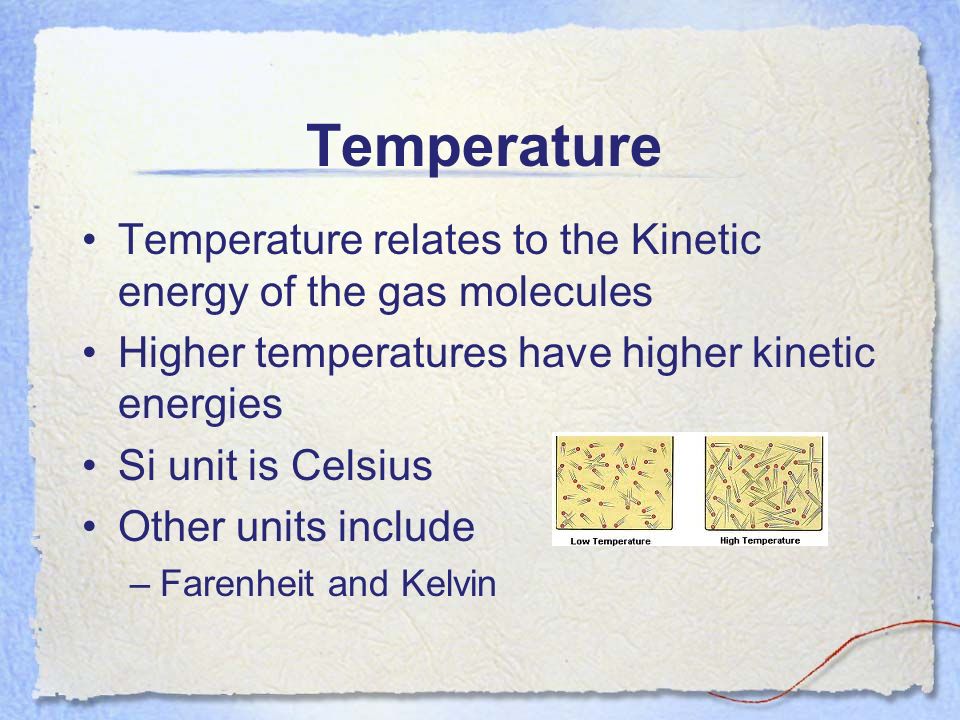 Temperature

• Temperature relates to the Kinetic energy of the gas molecules
• Higher temperatures have higher kinetic energies
• Si unit is Celsius
• Other units include
– Farenheit and Kelvin

Low Temperature

High Temperature